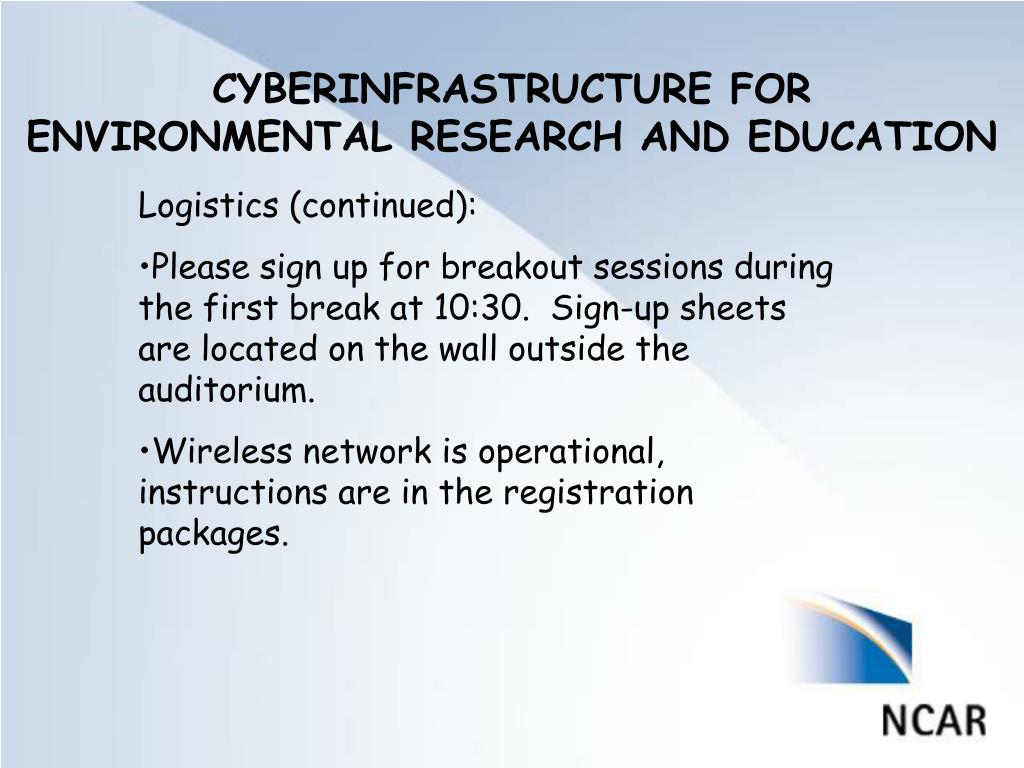 CYBERINFRASTRUCTURE FOR ENVIRONMENTAL RESEARCH AND EDUCATION

Logistics (continued):

•Please sign up for breakout sessions during the first break at 10:30. Sign-up sheets are located on the wall outside the auditorium.

•Wireless network is operational, instructions are in the registration packages.

NCAR